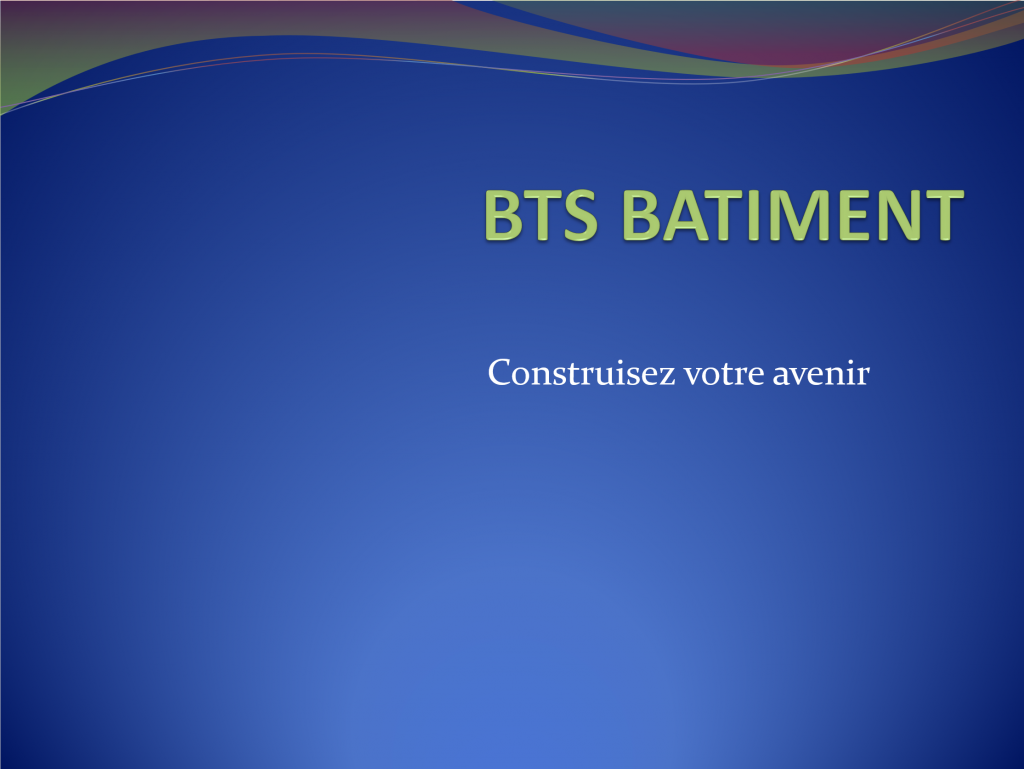 BTS BATIMENT

Construisez votre avenir